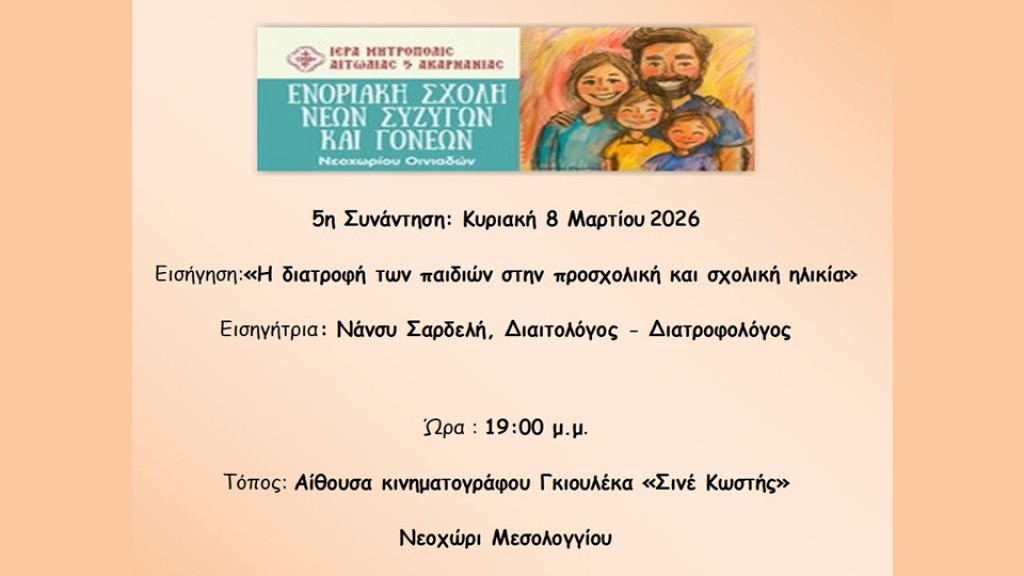 ΙΕΡΑ ΜΗΤΡΟΠΟΛΙΣ ΑΙΤΩΛΙΑΣ & ΑΚΑΡΝΑΝΙΑΣ

ΕΝΟΡΙΑΚΗ ΣΧΟΛΗ ΝΕΩΝ ΣΥΖΥΓΩΝ ΚΑΙ ΓΟΝΕΩΝ

Νεοχωρίου Οινιαδών

5η Συνάντηση: Κυριακή 8 Μαρτίου 2026

Εισήγηση:«Η διατροφή των παιδιών στην προσχολική και σχολική ηλικία»

Εισηγήτρια: Νάνσυ Σαρδελή, Διαιτολόγος - Διατροφολόγος

Ώρα : 19:00 μ.μ.

Τόπος: Αίθουσα κινηματογράφου Γκιουλέκα «Σινέ Κωστής»

Νεοχώρι Μεσολογγίου